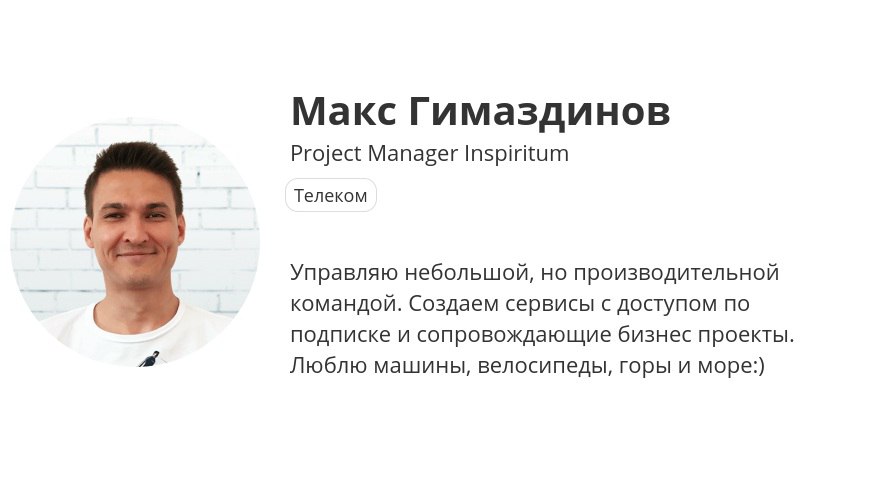 Макс Гимаздинов
Project Manager Inspiritum

Телеком

Управляю небольшой, но производительной командой. Создаем сервисы с доступом по подписке и сопровождающие бизнес проекты. Люблю машины, велосипеды, горы и море:)